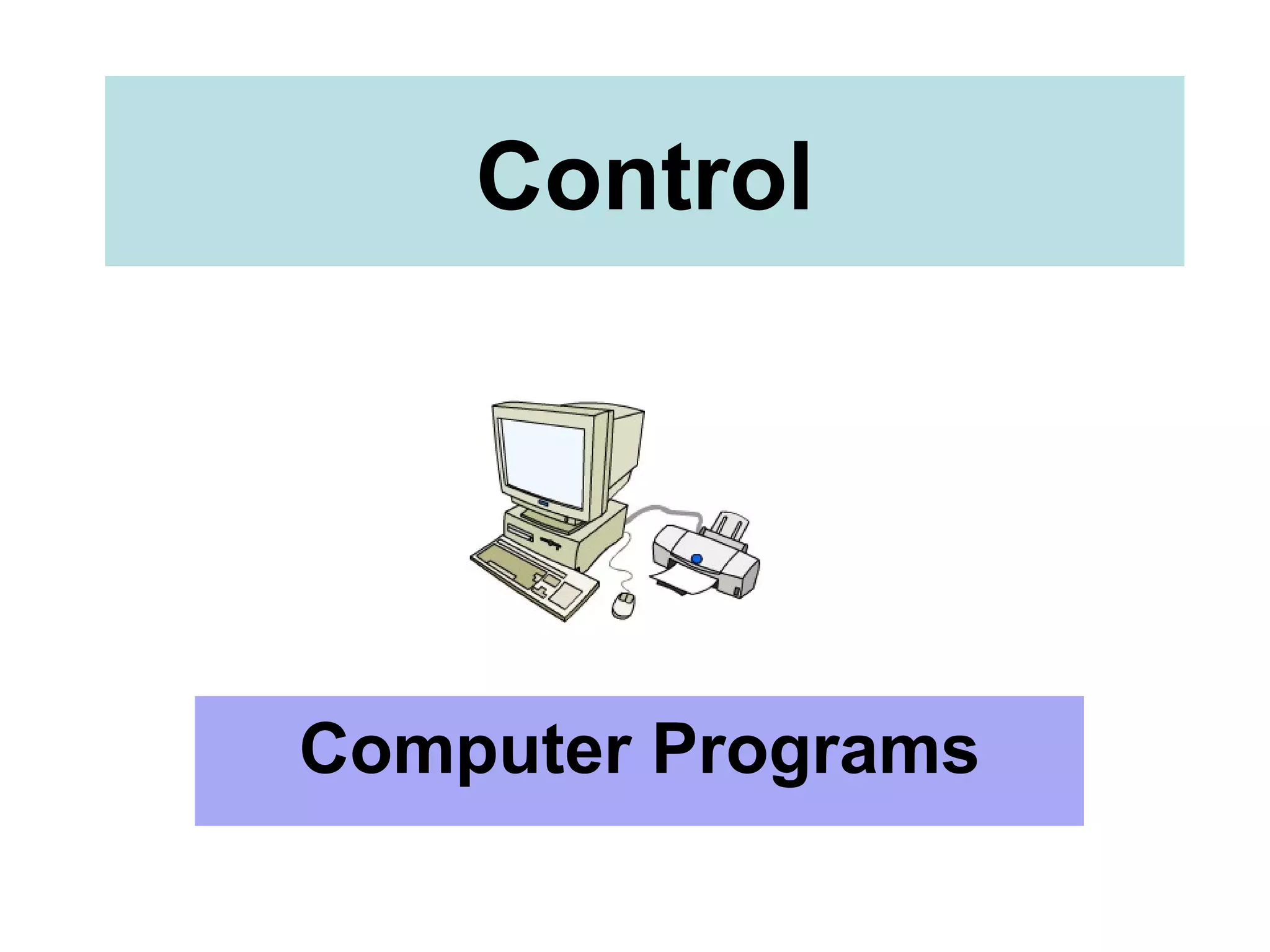 Control

Computer Programs